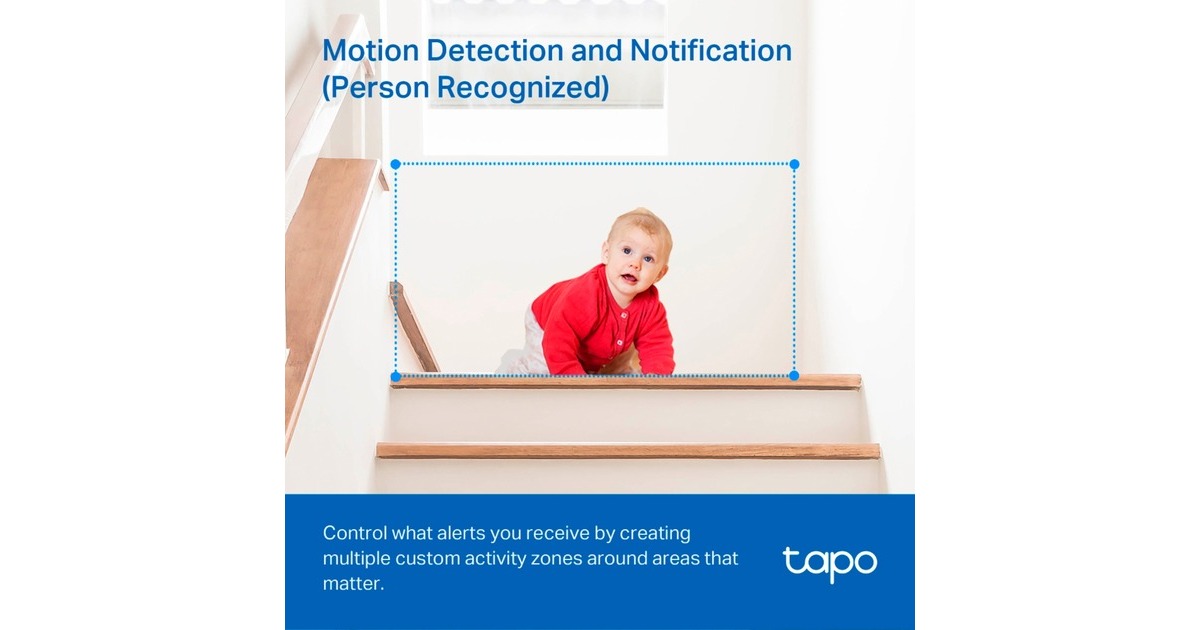 Motion Detection and Notification (Person Recognized)

Control what alerts you receive by creating multiple custom activity zones around areas that matter.

tapo